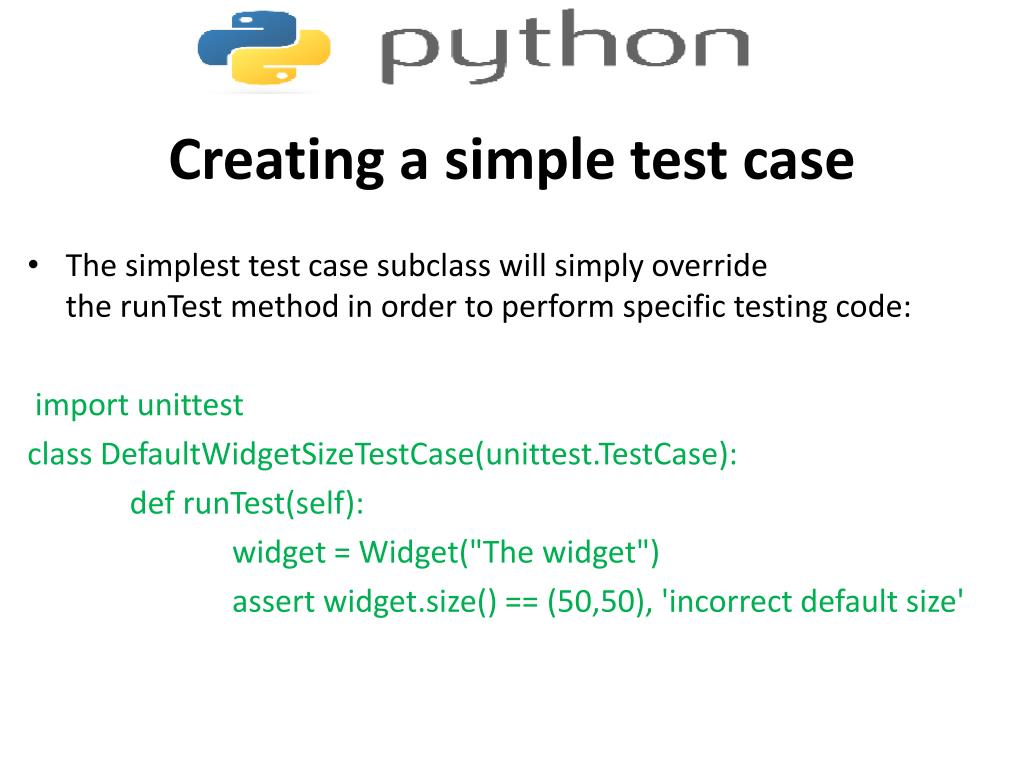 python

Creating a simple test case

• The simplest test case subclass will simply override the runTest method in order to perform specific testing code:

import unittest
class DefaultWidgetSizeTestCase(unittest.TestCase):
    def runTest(self):
        widget = Widget("The widget")
        assert widget.size() == (50,50), 'incorrect default size'